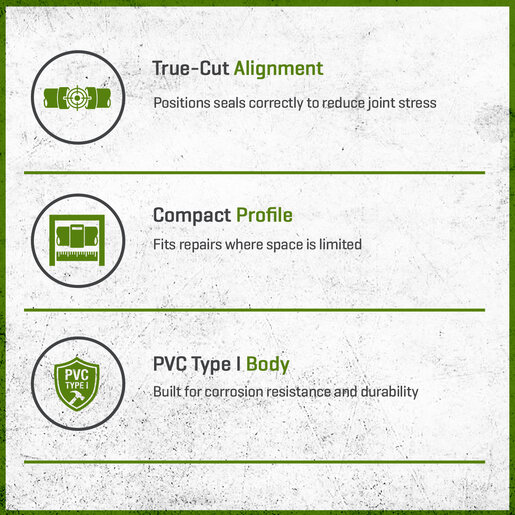 True-Cut Alignment

Positions seals correctly to reduce joint stress

Compact Profile

Fits repairs where space is limited

PVC TYPE I

PVC Type I Body

Built for corrosion resistance and durability